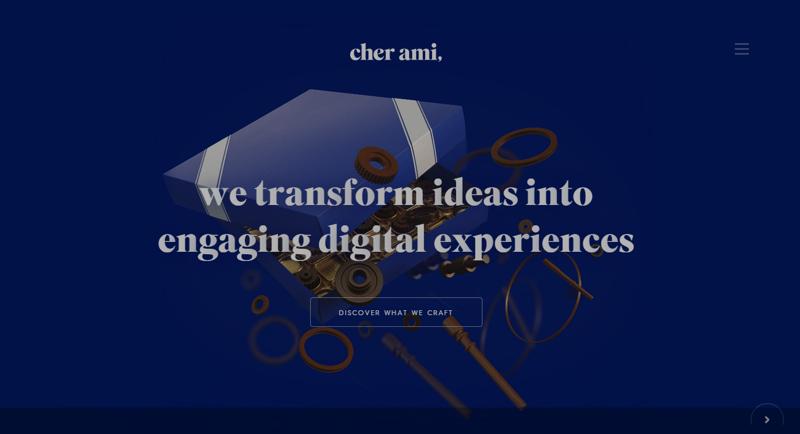 cher ami,

we transform ideas into engaging digital experiences

DISCOVER WHAT WE CRAFT